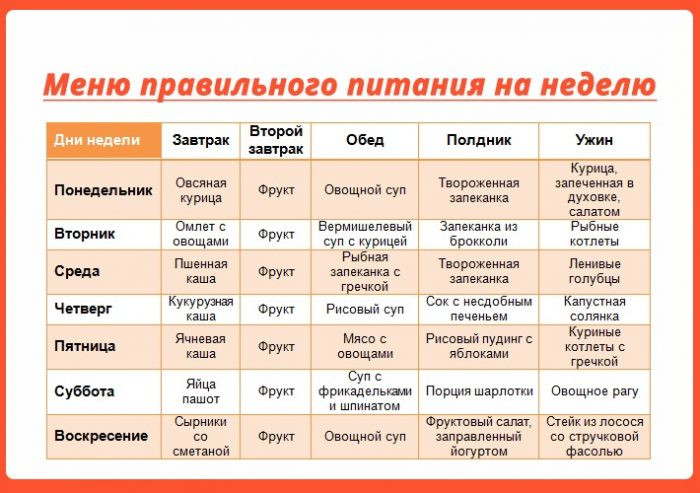 Меню правильного питания на неделю

| Дни недели | Завтрак | Второй завтрак | Обед | Полдник | Ужин |
|---|---|---|---|---|---|
| Понедельник | Овсяная курица | Фрукт | Овощной суп | Твороженная запеканка | Курица, запеченная в духовке, салатом |
| Вторник | Омлет с овощами | Фрукт | Вермишелевый суп с курицей | Запеканка из брокколи | Рыбные котлеты |
| Среда | Пшенная каша | Фрукт | Рыбная запеканка с гречкой | Твороженная запеканка | Ленивые голубцы |
| Четверг | Кукурузная каша | Фрукт | Рисовый суп | Сок с несдобным печеньем | Капустная солянка |
| Пятница | Ячневая каша | Фрукт | Мясо с овощами | Рисовый пудинг с яблоками | Куриные котлеты с гречкой |
| Суббота | Яйца пашот | Фрукт | Суп с фрикадельками и шпинатом | Порция шарлотки | Овощное рагу |
| Воскресение | Сырники со сметаной | Фрукт | Овощной суп | Фруктовый салат, заправленный йогуртом | Стейк из лосося со стручковой фасолью |